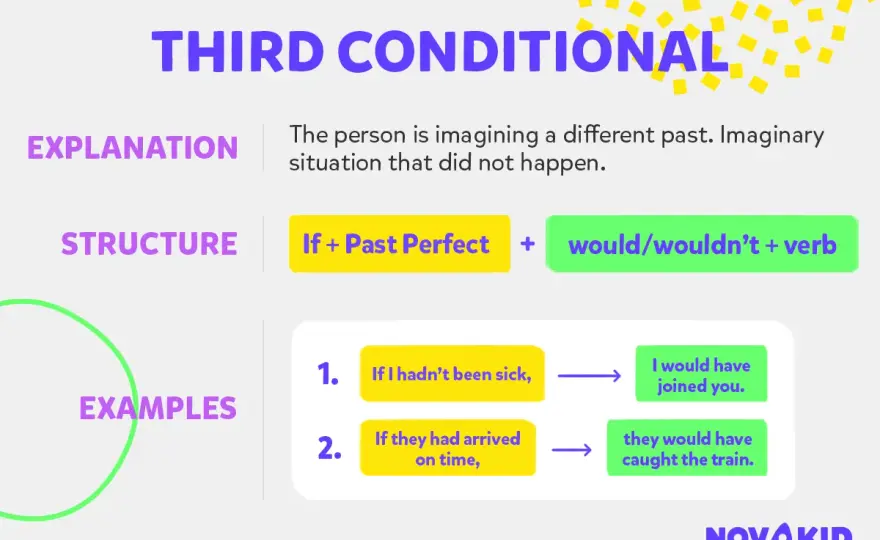 THIRD CONDITIONAL

EXPLANATION

The person is imagining a different past. Imaginary situation that did not happen.

STRUCTURE

If + Past Perfect + would/wouldn't + verb

EXAMPLES

1. If I hadn't been sick, → I would have joined you.

2. If they had arrived on time, → they would have caught the train.

NOVAKID